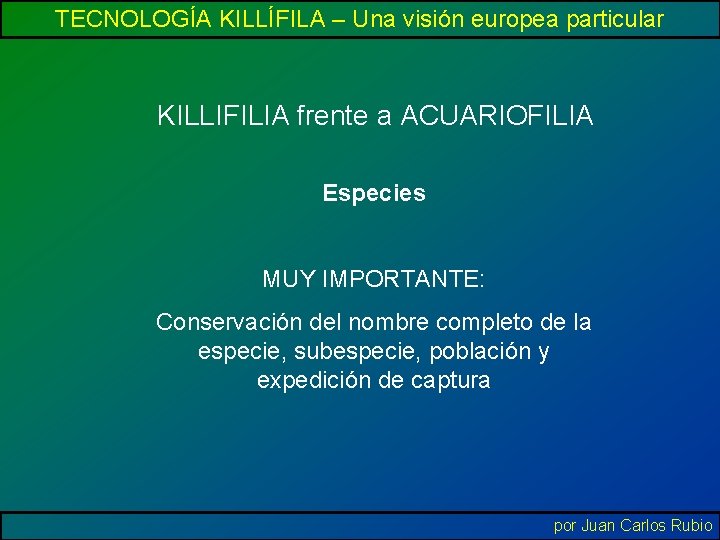 TECNOLOGÍA KILLÍFILA – Una visión europea particular

KILLIFILIA frente a ACUARIOFILIA

Especies

MUY IMPORTANTE:

Conservación del nombre completo de la especie, subespecie, población y expedición de captura

por Juan Carlos Rubio